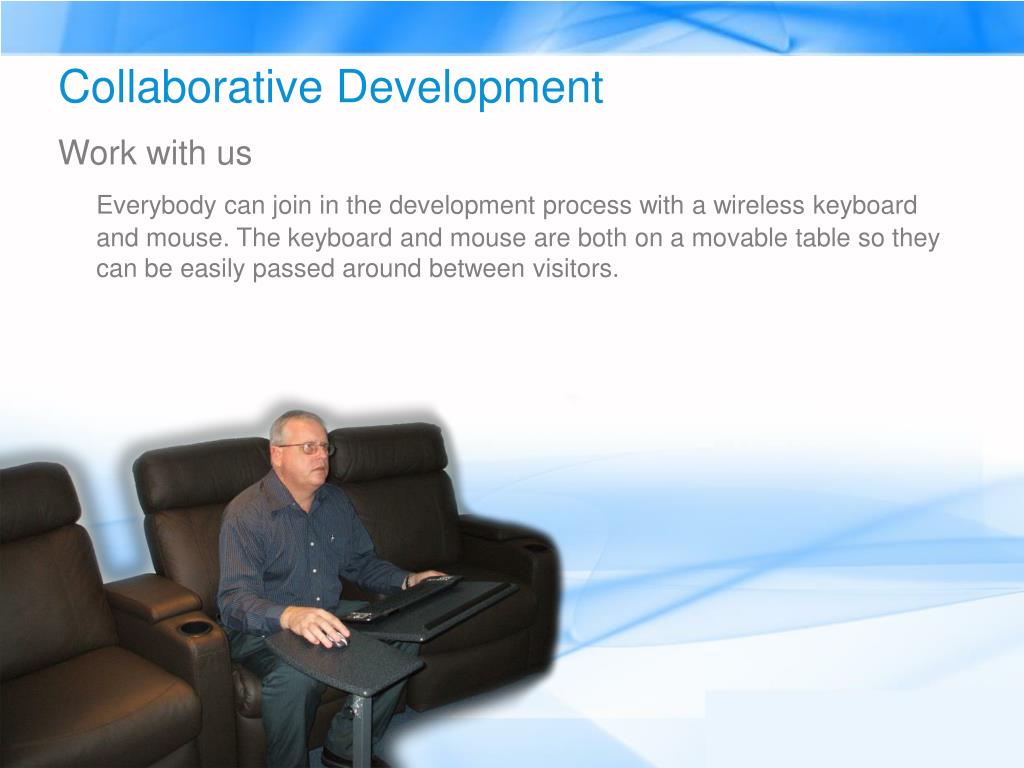 Collaborative Development

Work with us

Everybody can join in the development process with a wireless keyboard and mouse. The keyboard and mouse are both on a movable table so they can be easily passed around between visitors.